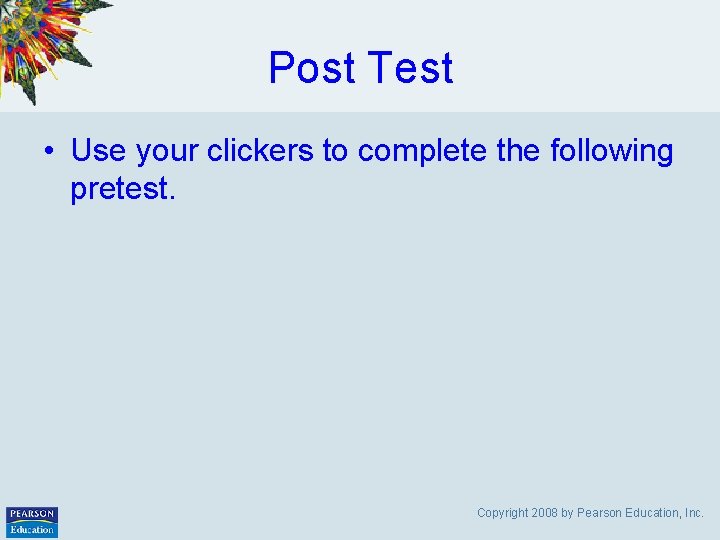 Post Test

• Use your clickers to complete the following pretest.

PEARSON
Education

Copyright 2008 by Pearson Education, Inc.